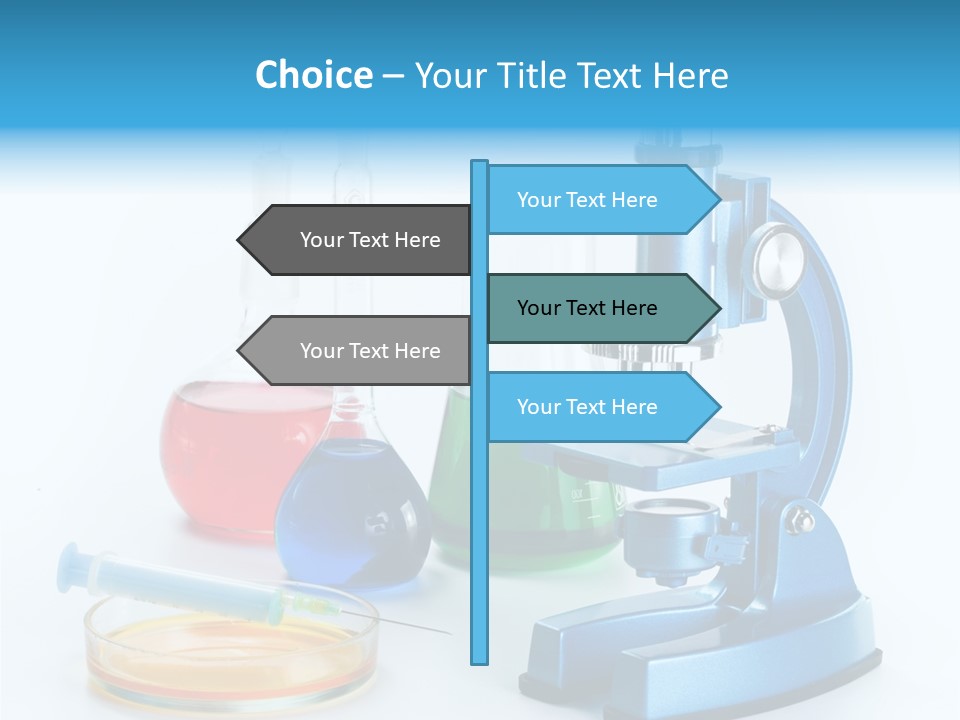 Choice – Your Title Text Here

Your Text Here

Your Text Here

Your Text Here

Your Text Here

Your Text Here